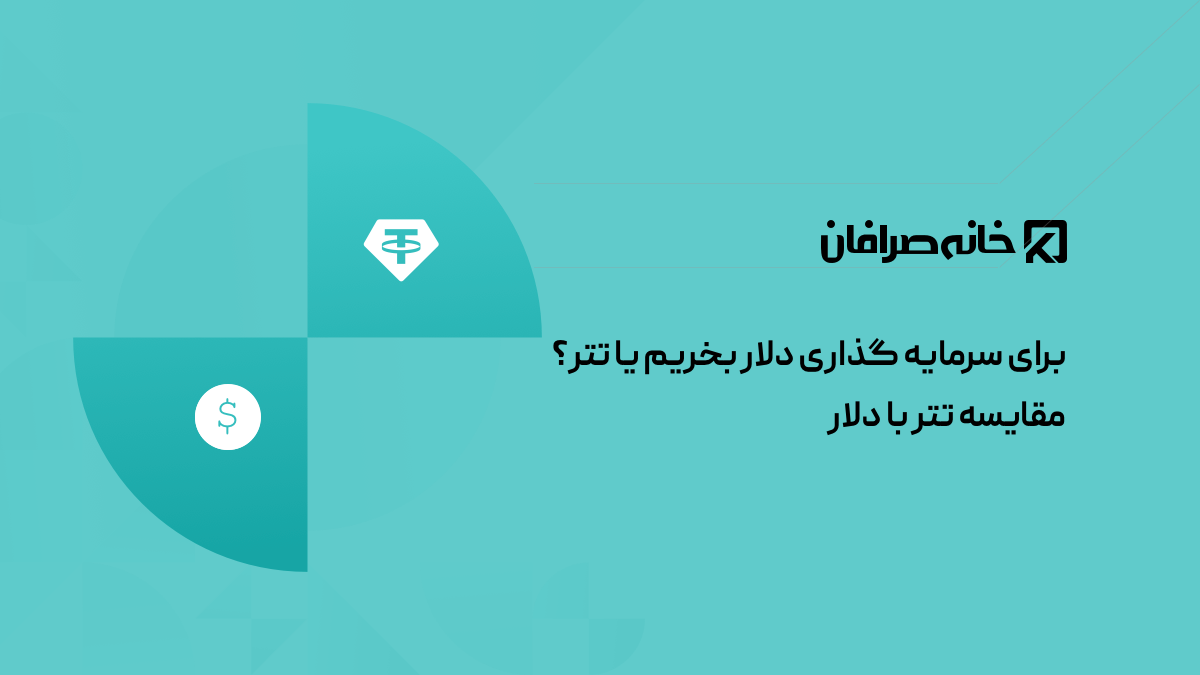 خانه صرافان

برای سرمایه گذاری دلار بخریم یا تتر؟
مقایسه تتر با دلار

$